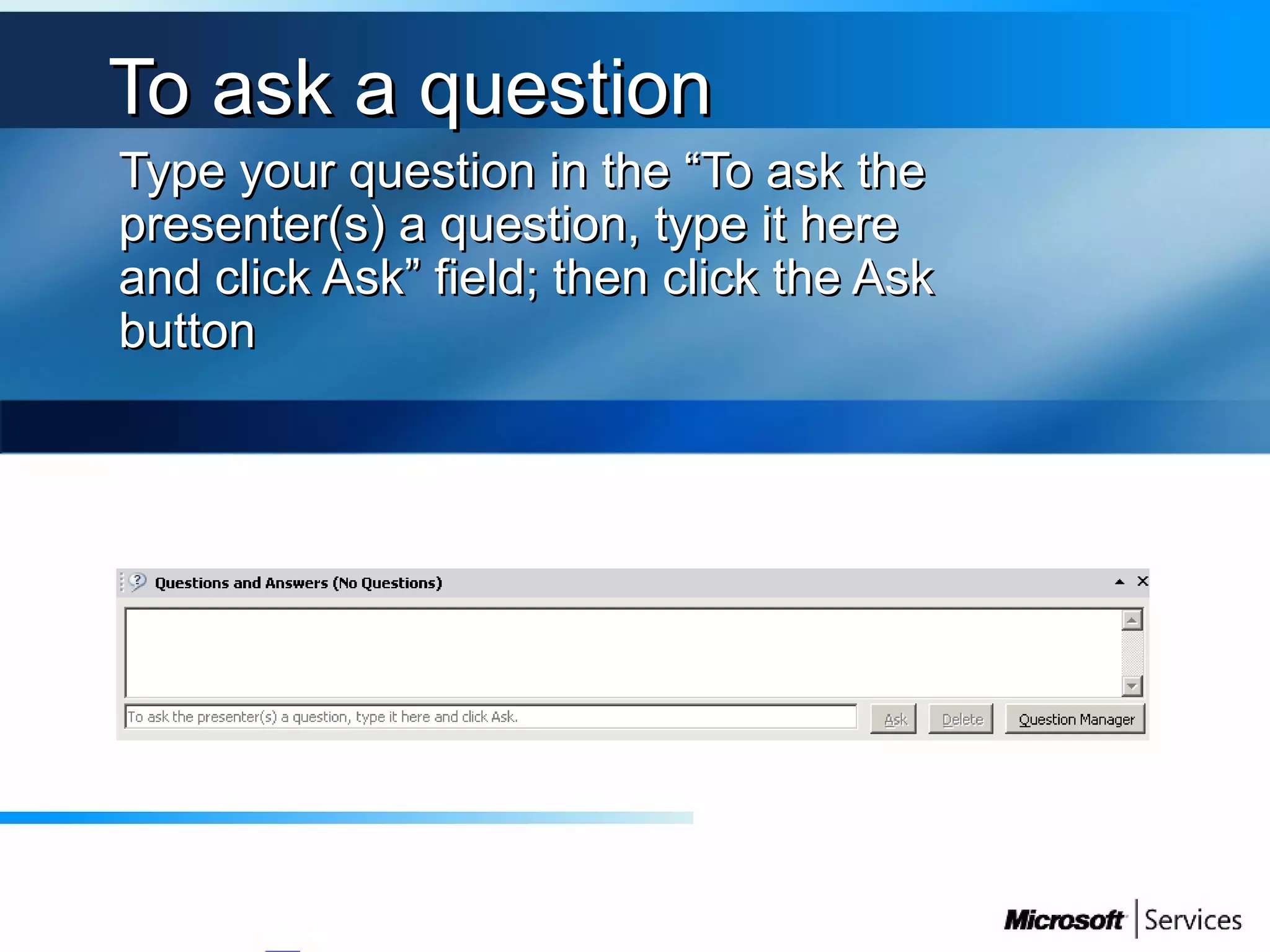 To ask a question

Type your question in the “To ask the presenter(s) a question, type it here and click Ask” field; then click the Ask button

Questions and Answers (No Questions)

To ask the presenter(s) a question, type it here and click Ask.

Ask Delete Question Manager

Microsoft Services